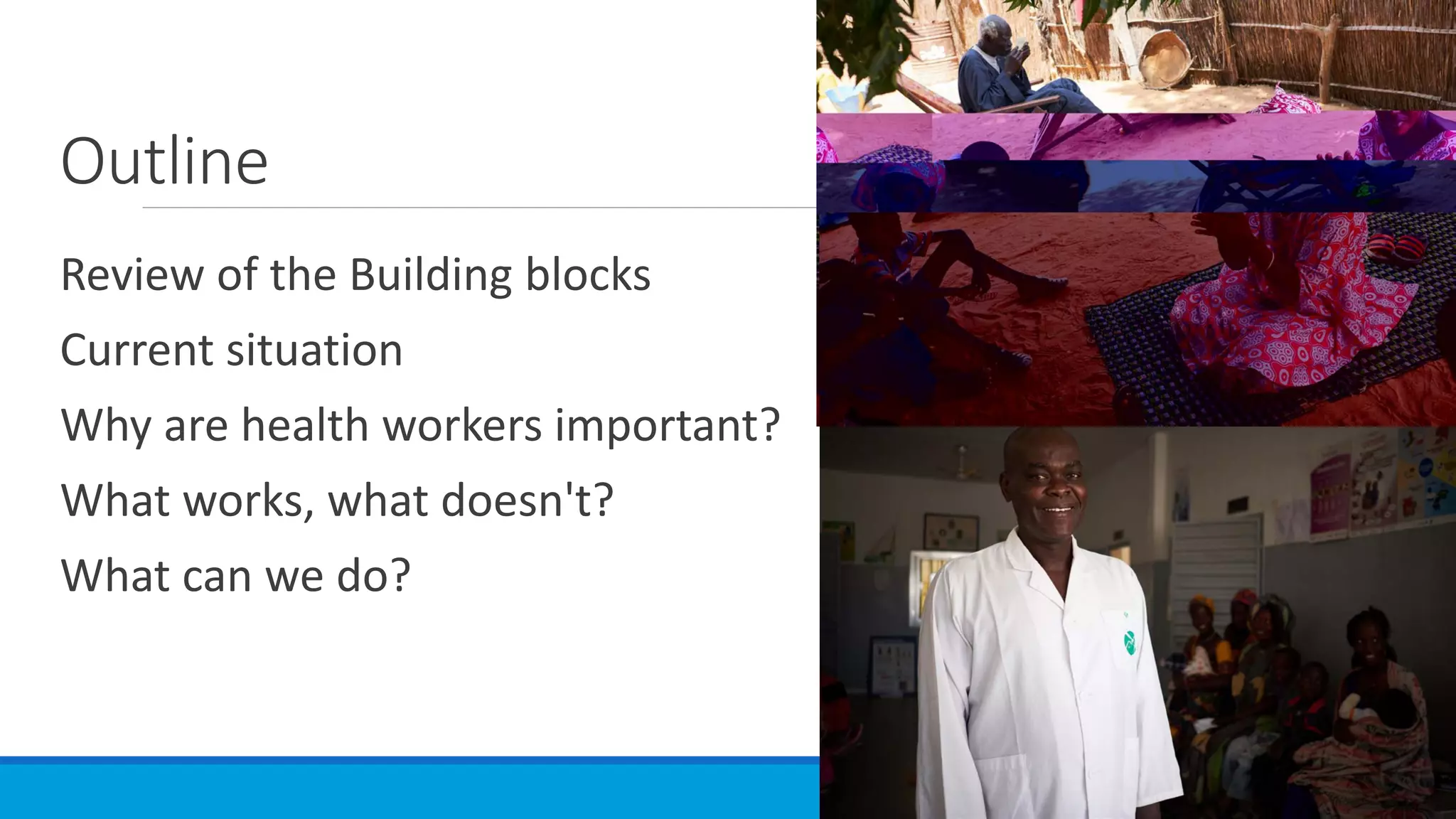 Outline

Review of the Building blocks

Current situation

Why are health workers important?

What works, what doesn't?

What can we do?